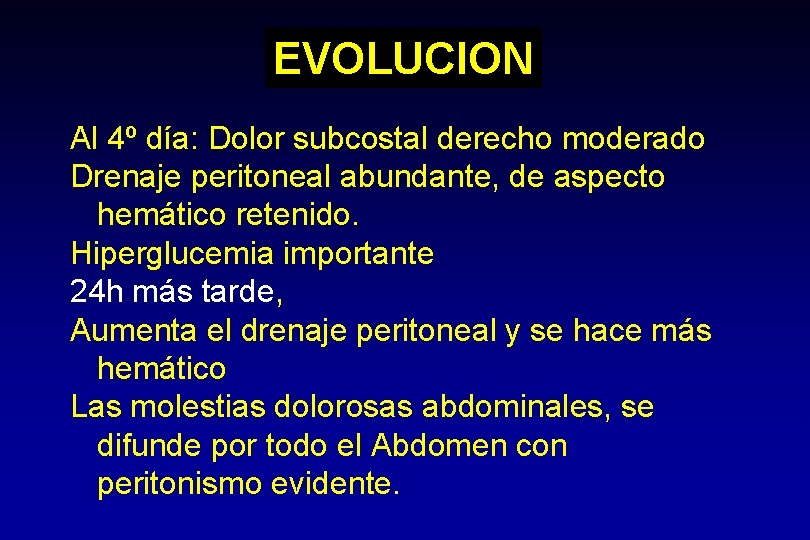 EVOLUCION

Al 4º día: Dolor subcostal derecho moderado
Drenaje peritoneal abundante, de aspecto hemático retenido.
Hiperglucemia importante
24h más tarde,
Aumenta el drenaje peritoneal y se hace más hemático
Las molestias dolorosas abdominales, se difunde por todo el Abdomen con peritonismo evidente.